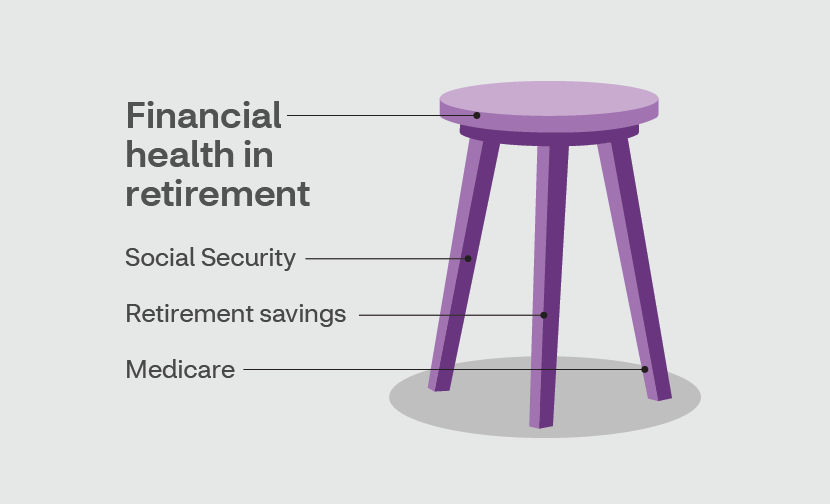 Financial health in retirement

Social Security

Retirement savings

Medicare